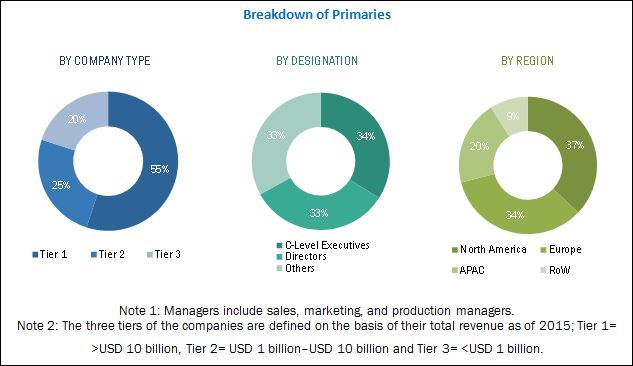 Breakdown of Primaries

BY COMPANY TYPE

20%

55%

25%

Tier 1 Tier 2 Tier 3

BY DESIGNATION

33%

34%

33%

C-Level Executives
Directors
Others

BY REGION

9%

37%

20%

34%

North America Europe
APAC RoW

Note 1: Managers include sales, marketing, and production managers.
Note 2: The three tiers of the companies are defined on the basis of their total revenue as of 2015; Tier 1= >USD 10 billion, Tier 2= USD 1 billion–USD 10 billion and Tier 3= <USD 1 billion.